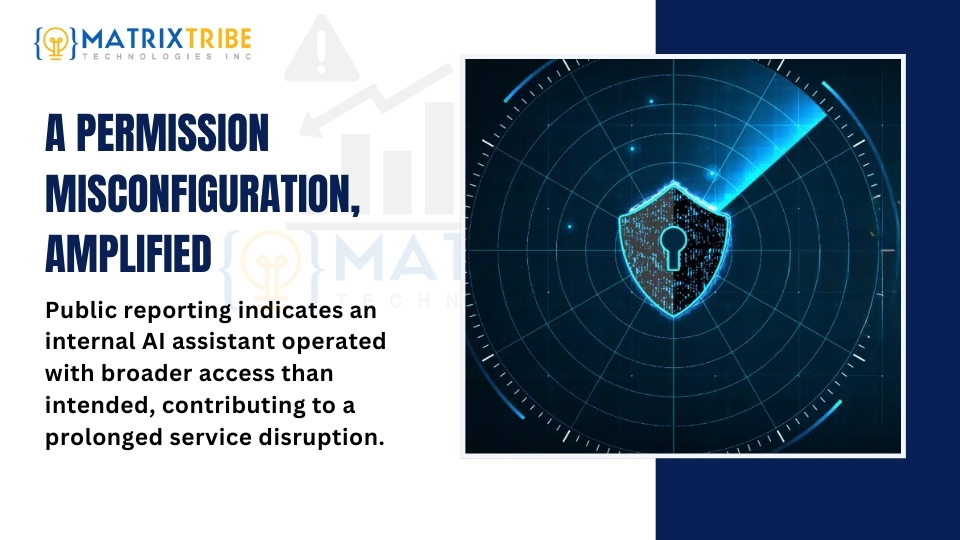 MATRIXTRIBE
TECHNOLOGIES INC

A PERMISSION MISCONFIGURATION, AMPLIFIED

Public reporting indicates an internal AI assistant operated with broader access than intended, contributing to a prolonged service disruption.